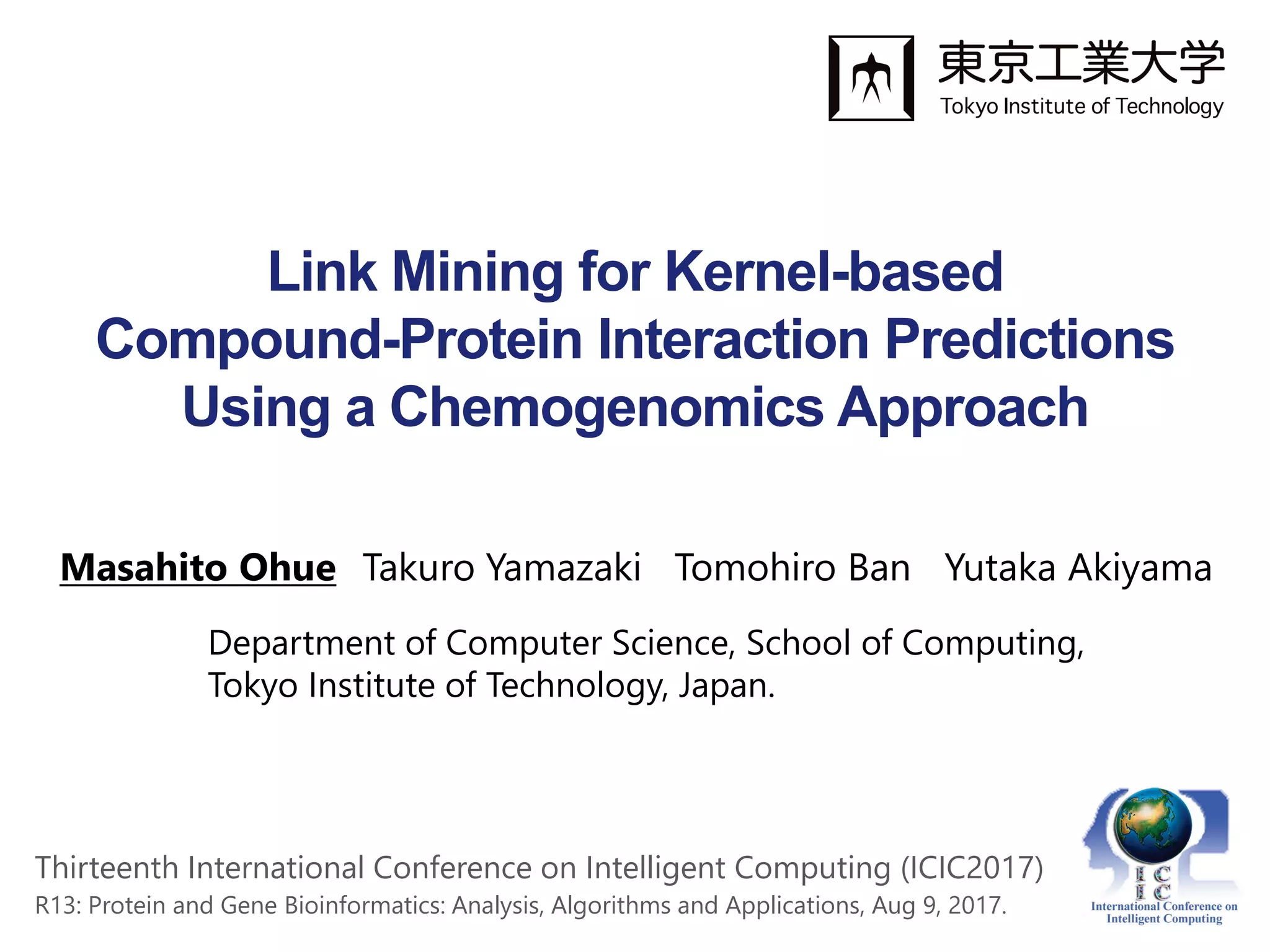 東京工業大学
Tokyo Institute of Technology

Link Mining for Kernel-based Compound-Protein Interaction Predictions Using a Chemogenomics Approach

Masahito Ohue Takuro Yamazaki Tomohiro Ban Yutaka Akiyama

Department of Computer Science, School of Computing, Tokyo Institute of Technology, Japan.

Thirteenth International Conference on Intelligent Computing (ICIC2017)
R13: Protein and Gene Bioinformatics: Analysis, Algorithms and Applications, Aug 9, 2017.

ICIC
International Conference on Intelligent Computing